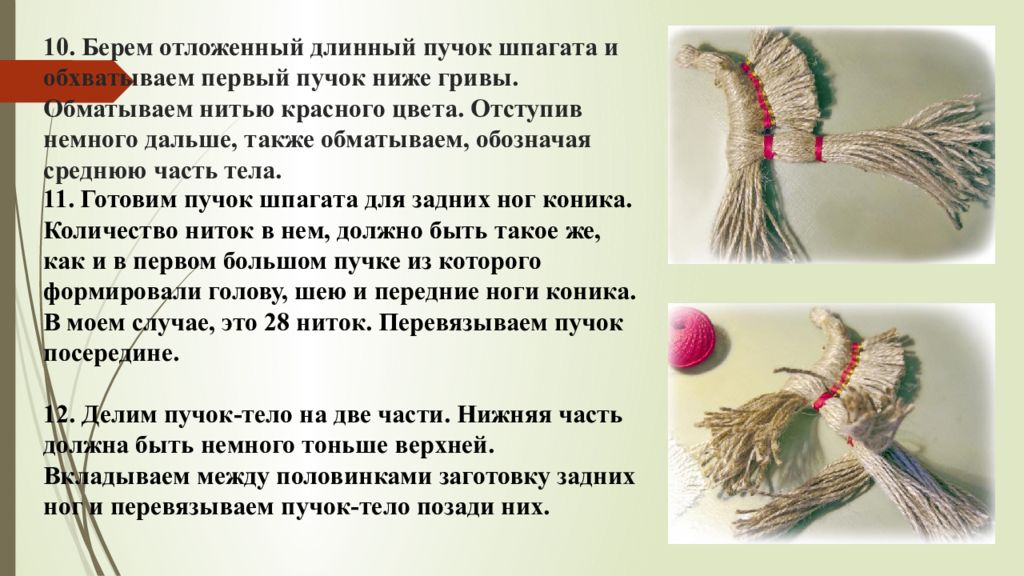 10. Берем отложенный длинный пучок шпагата и обхватываем первый пучок ниже гривы. Обматываем нитью красного цвета. Отступив немного дальше, также обматываем, обозначая среднюю часть тела.
11. Готовим пучок шпагата для задних ног коника. Количество ниток в нем, должно быть такое же, как и в первом большом пучке из которого формировали голову, шею и передние ноги коника. В моем случае, это 28 ниток. Перевязываем пучок посередине.

12. Делим пучок-тело на две части. Нижняя часть должна быть немного тоньше верхней. Вкладываем между половинками заготовку задних ног и перевязываем пучок-тело позади них.